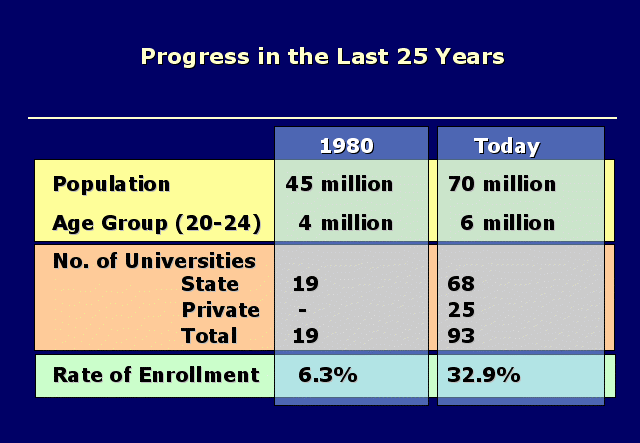 Progress in the Last 25 Years

| | 1980 | Today |
|---|---|---|
| Population | 45 million | 70 million |
| Age Group (20-24) | 4 million | 6 million |
| No. of Universities | | |
| State | 19 | 68 |
| Private | - | 25 |
| Total | 19 | 93 |
| Rate of Enrollment | 6.3% | 32.9% |